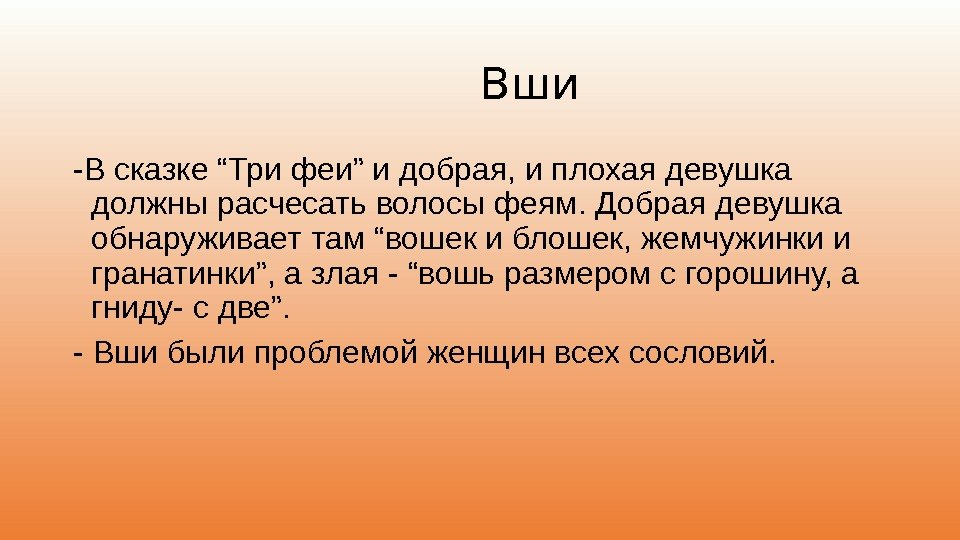 Вши

-В сказке “Три феи” и добрая, и плохая девушка должны расчесать волосы феям. Добрая девушка обнаруживает там “вошек и блошек, жемчужинки и гранатинки”, а злая - “вошь размером с горошину, а гниду- с две”.

- Вши были проблемой женщин всех сословий.